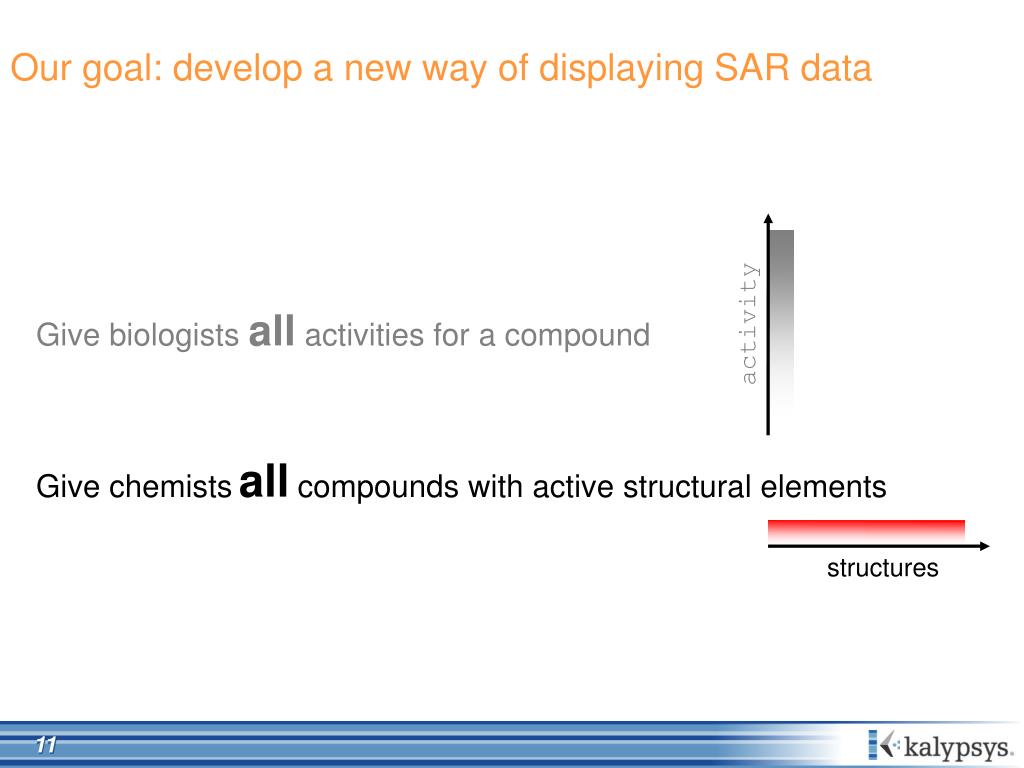 Our goal: develop a new way of displaying SAR data

Give biologists all activities for a compound

activity

Give chemists all compounds with active structural elements

structures

11

kalypsys.